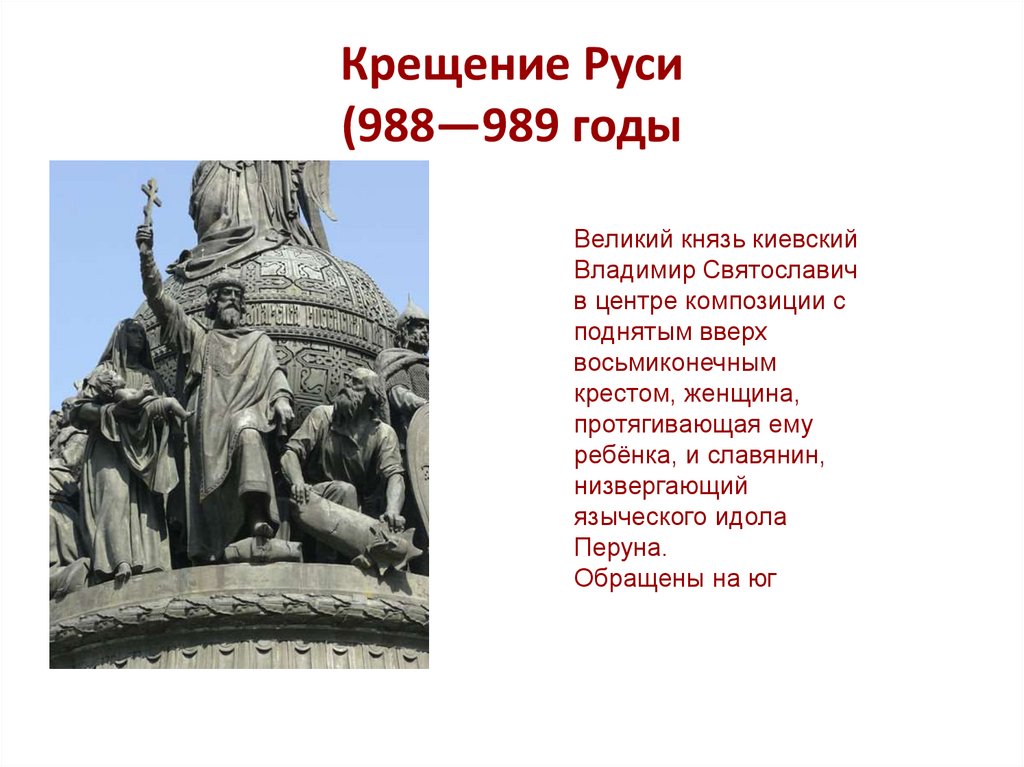 Крещение Руси
(988—989 годы

Великий князь киевский Владимир Святославич в центре композиции с поднятым вверх восьмиконечным крестом, женщина, протягивающая ему ребёнка, и славянин, низвергающий языческого идола Перуна.
Обращены на юг